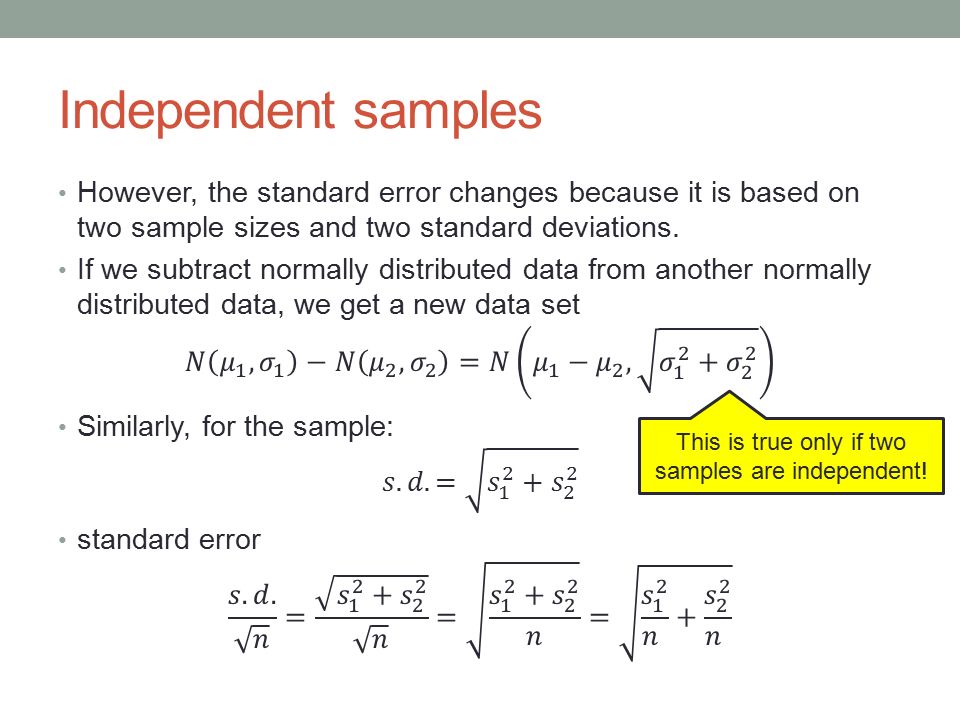 Independent samples

• However, the standard error changes because it is based on two sample sizes and two standard deviations.

• If we subtract normally distributed data from another normally distributed data, we get a new data set

$N(\mu_1, \sigma_1) - N(\mu_2, \sigma_2) = N\left(\mu_1 - \mu_2, \sqrt{\sigma_1^2 + \sigma_2^2}\right)$

This is true only if two samples are independent!

• Similarly, for the sample:

$s.d. = \sqrt{s_1^2 + s_2^2}$

• standard error

$\frac{s.d.}{\sqrt{n}} = \frac{\sqrt{s_1^2 + s_2^2}}{\sqrt{n}} = \sqrt{\frac{s_1^2 + s_2^2}{n}} = \sqrt{\frac{s_1^2}{n} + \frac{s_2^2}{n}}$